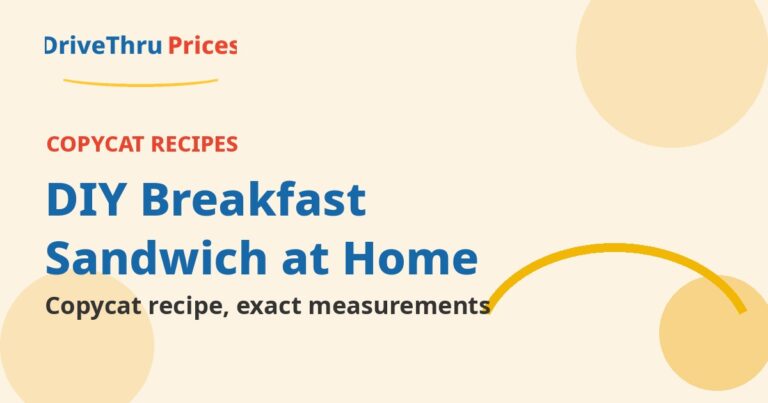 DriveThru Prices

COPYCAT RECIPES

DIY Breakfast Sandwich at Home

Copycat recipe, exact measurements